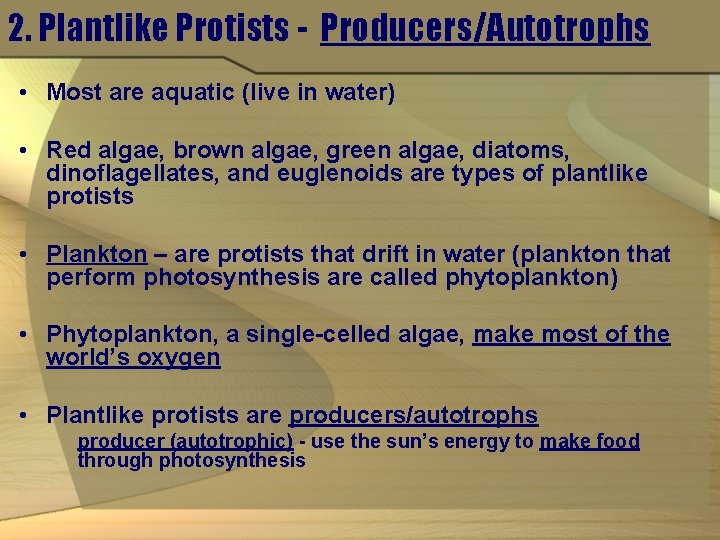 2. Plantlike Protists - Producers/Autotrophs

• Most are aquatic (live in water)

• Red algae, brown algae, green algae, diatoms, dinoflagellates, and euglenoids are types of plantlike protists

• Plankton – are protists that drift in water (plankton that perform photosynthesis are called phytoplankton)

• Phytoplankton, a single-celled algae, make most of the world's oxygen

• Plantlike protists are producers/autotrophs
producer (autotrophic) - use the sun's energy to make food through photosynthesis